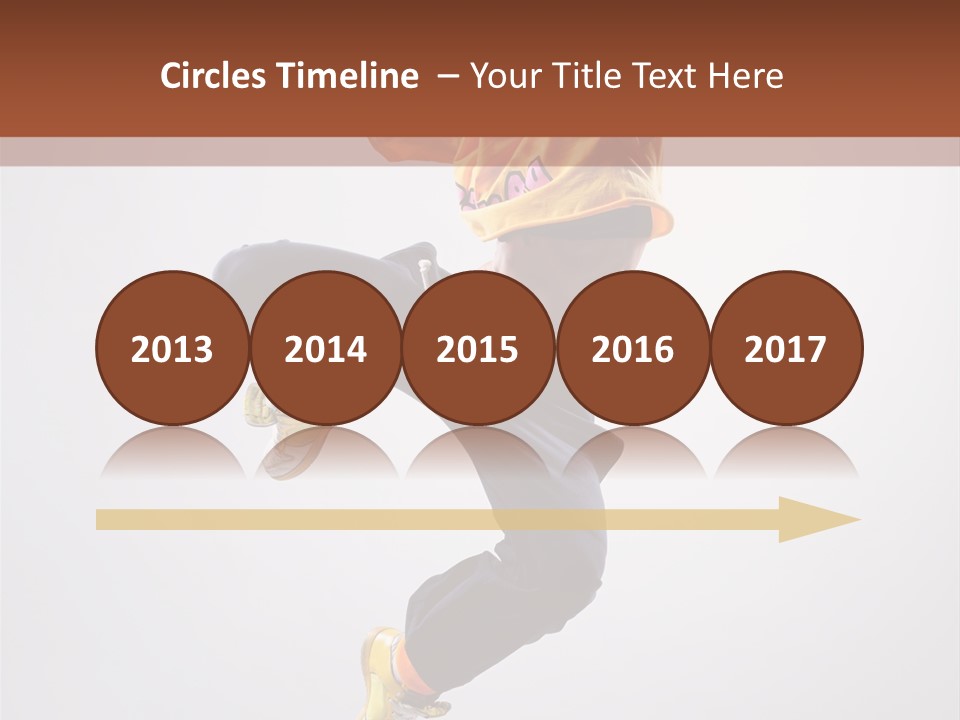 Circles Timeline – Your Title Text Here

2013
2014
2015
2016
2017